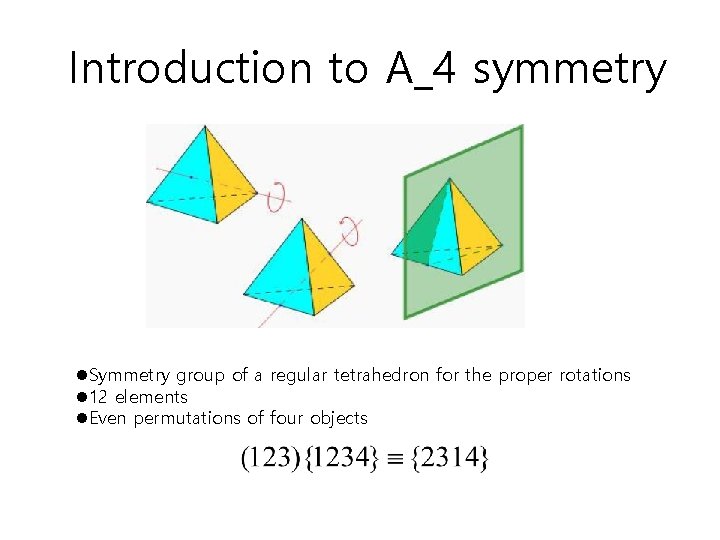 Introduction to A_4 symmetry

●Symmetry group of a regular tetrahedron for the proper rotations
●12 elements
●Even permutations of four objects

$(123)\{1234\} \equiv \{2314\}$